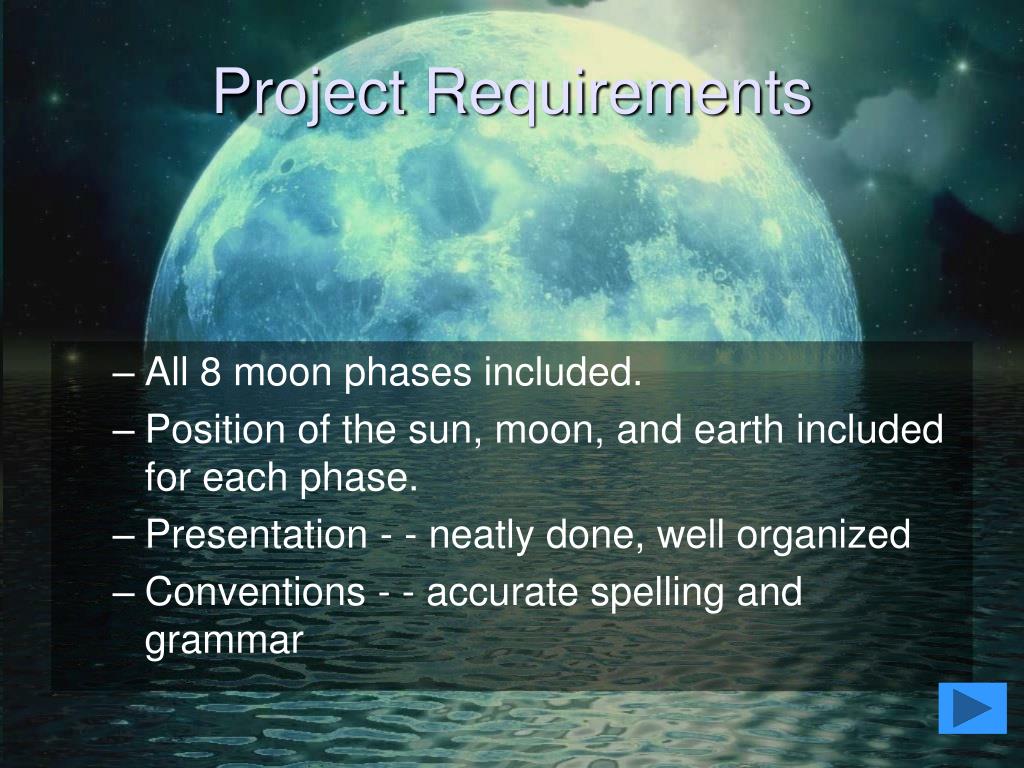 Project Requirements

– All 8 moon phases included.
– Position of the sun, moon, and earth included for each phase.
– Presentation - - neatly done, well organized
– Conventions - - accurate spelling and grammar